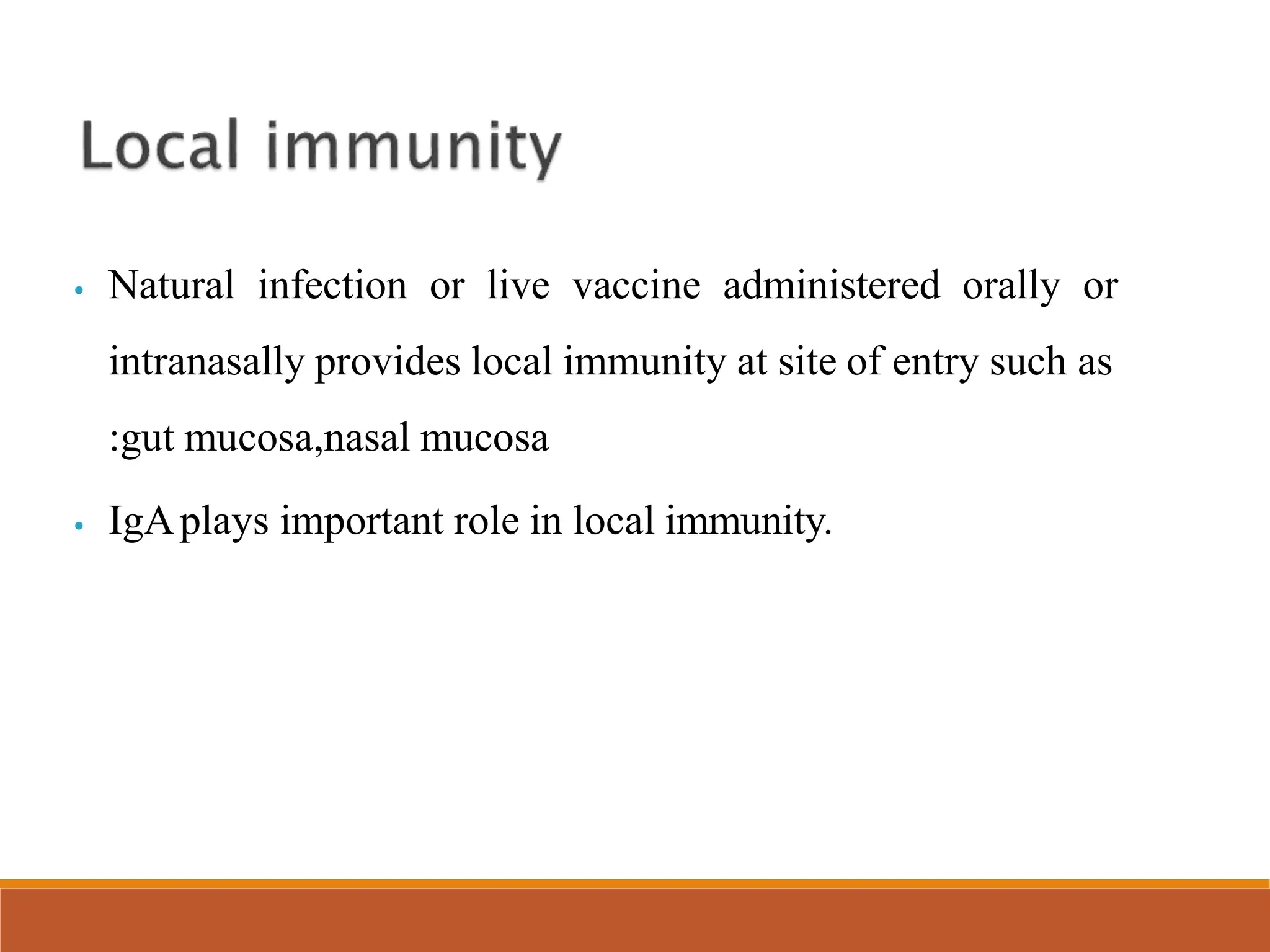 Local immunity

• Natural infection or live vaccine administered orally or intranasally provides local immunity at site of entry such as :gut mucosa,nasal mucosa

• IgA plays important role in local immunity.